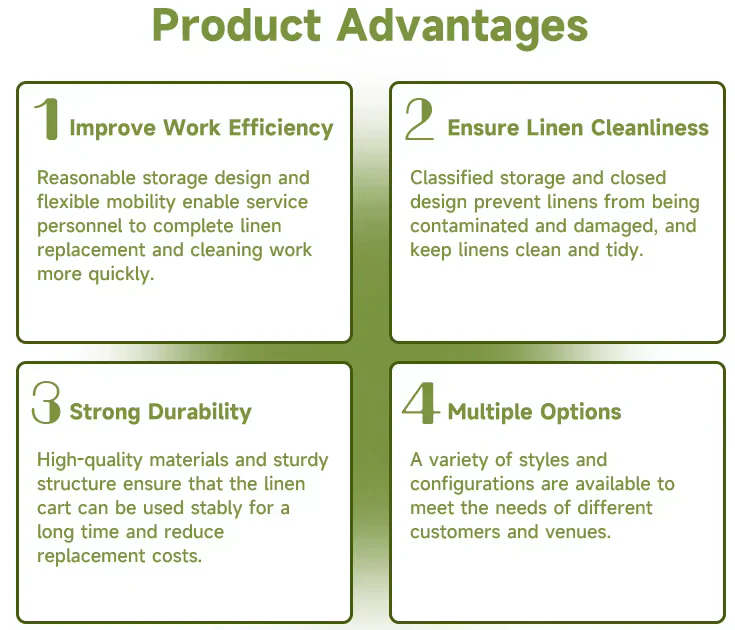 Product Advantages

1 Improve Work Efficiency

Reasonable storage design and flexible mobility enable service personnel to complete linen replacement and cleaning work more quickly.

2 Ensure Linen Cleanliness

Classified storage and closed design prevent linens from being contaminated and damaged, and keep linens clean and tidy.

3 Strong Durability

High-quality materials and sturdy structure ensure that the linen cart can be used stably for a long time and reduce replacement costs.

4 Multiple Options

A variety of styles and configurations are available to meet the needs of different customers and venues.